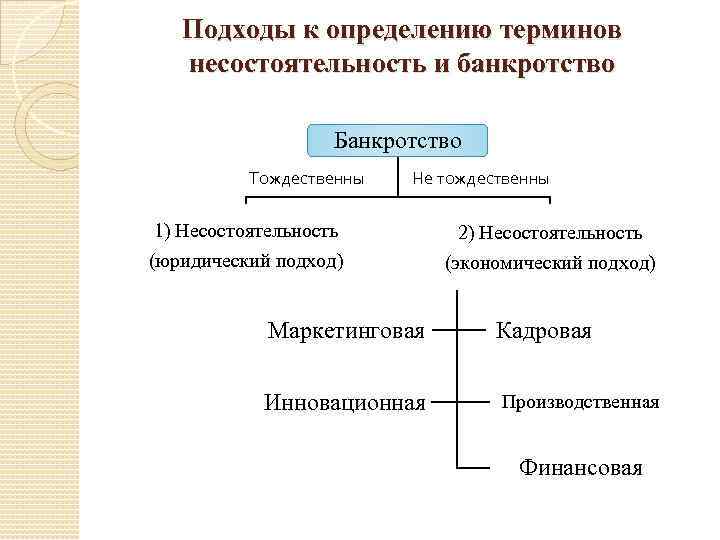 Подходы к определению терминов несостоятельность и банкротство

Банкротство

Тождественны

Не тождественны

1) Несостоятельность (юридический подход)

2) Несостоятельность (экономический подход)

Маркетинговая

Кадровая

Инновационная

Производственная

Финансовая